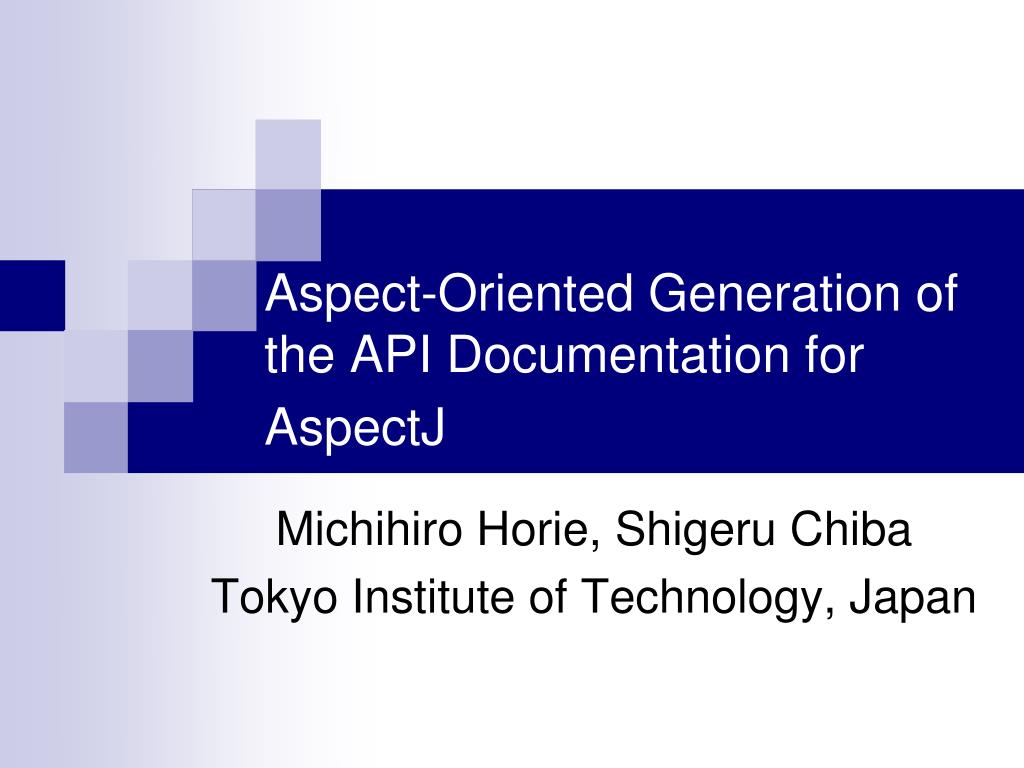 Aspect-Oriented Generation of the API Documentation for AspectJ

Michihiro Horie, Shigeru Chiba
Tokyo Institute of Technology, Japan